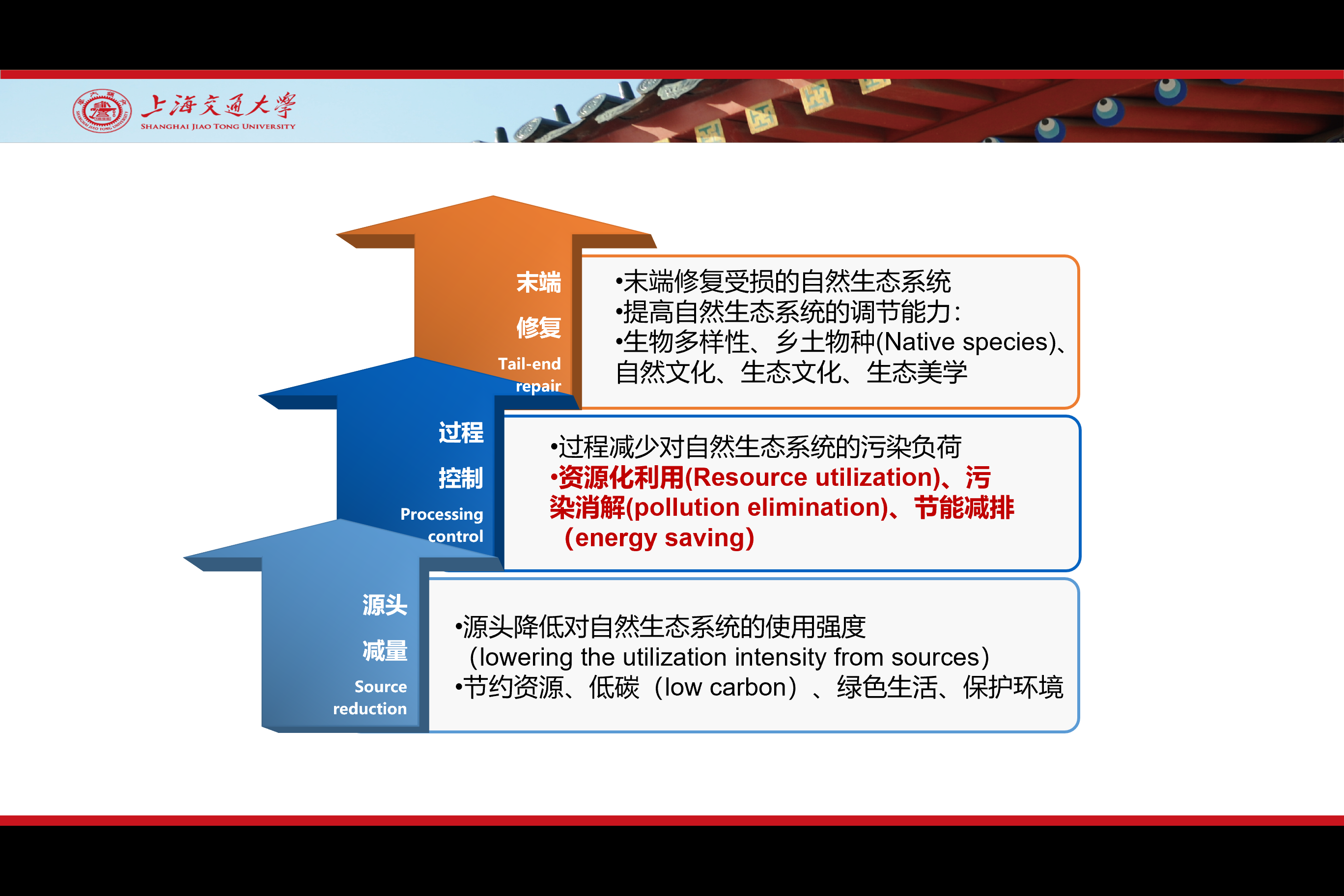 上海交通大學
SHANGHAI JIAO TONG UNIVERSITY

末端
修复
Tail-end repair

•末端修复受损的自然生态系统
•提高自然生态系统的调节能力：
•生物多样性、乡土物种(Native species)、自然文化、生态文化、生态美学

过程
控制
Processing control

•过程减少对自然生态系统的污染负荷
•资源化利用(Resource utilization)、污染消解(pollution elimination)、节能减排（energy saving)

源头
减量
Source reduction

•源头降低对自然生态系统的使用强度（lowering the utilization intensity from sources）
•节约资源、低碳（low carbon）、绿色生活、保护环境